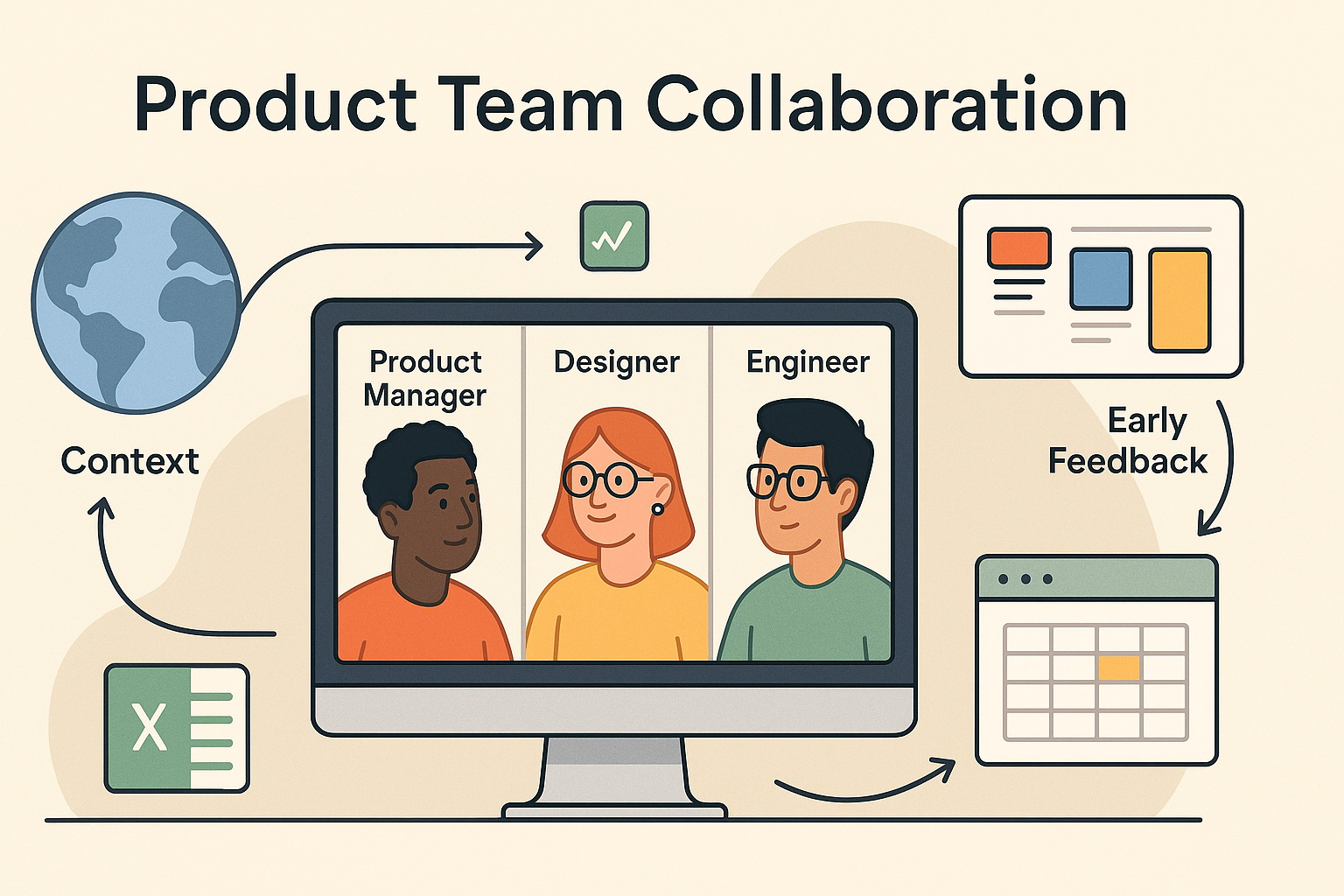 Product Team Collaboration

Context

Product Manager

Designer

Engineer

Early Feedback

X